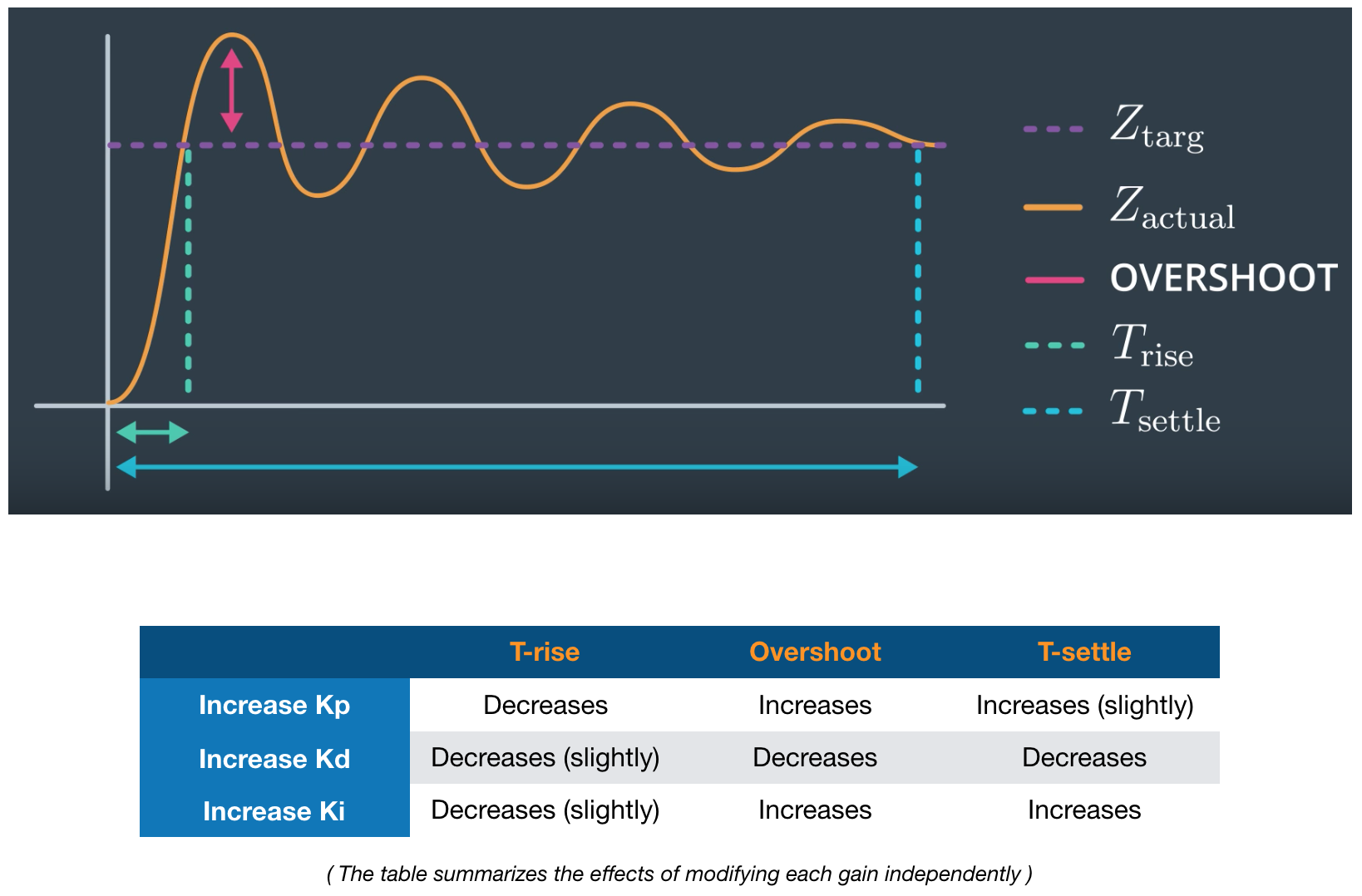 $Z_{\text{targ}}$

$Z_{\text{actual}}$

OVERSHOOT

$T_{\text{rise}}$

$T_{\text{settle}}$

| | T-rise | Overshoot | T-settle |
|---|---|---|---|
| Increase Kp | Decreases | Increases | Increases (slightly) |
| Increase Kd | Decreases (slightly) | Decreases | Decreases |
| Increase Ki | Decreases (slightly) | Increases | Increases |

( The table summarizes the effects of modifying each gain independently )